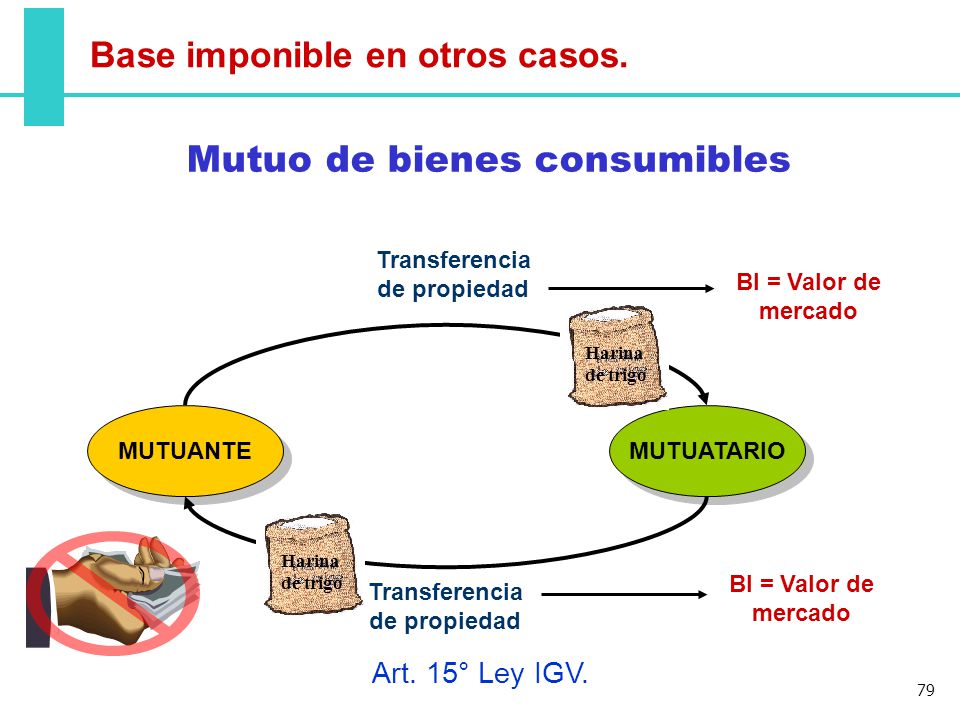 Base imponible en otros casos.

Mutuo de bienes consumibles

Transferencia de propiedad

BI = Valor de mercado

Harina de trigo

MUTUANTE

MUTUATARIO

Harina de trigo

Transferencia de propiedad

BI = Valor de mercado

Art. 15° Ley IGV.

79